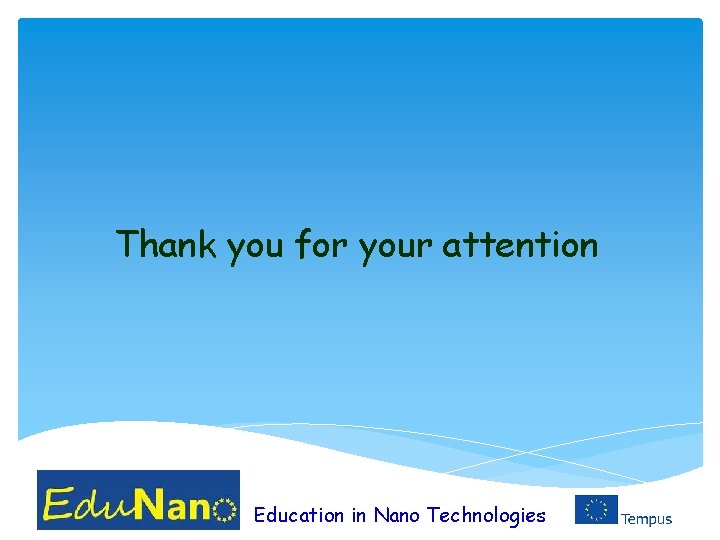 Thank you for your attention

EduNano

Education in Nano Technologies

Tempus